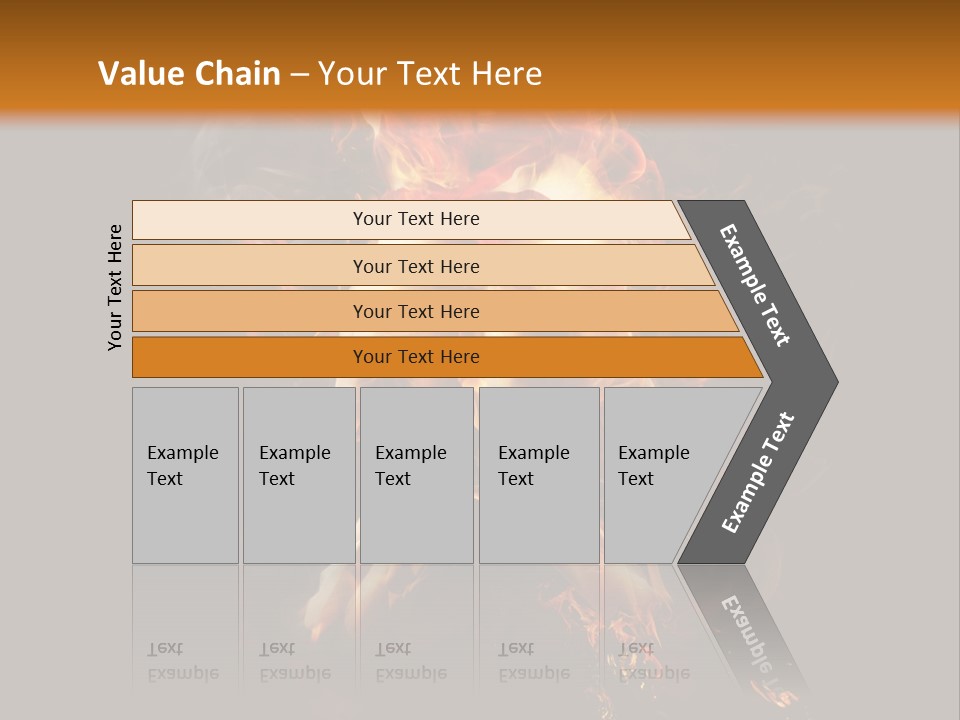 Value Chain – Your Text Here

Your Text Here

Your Text Here

Your Text Here

Your Text Here

Your Text Here

Example Text

Example Text

Example Text

Example Text

Example Text

Example Text

Example Text